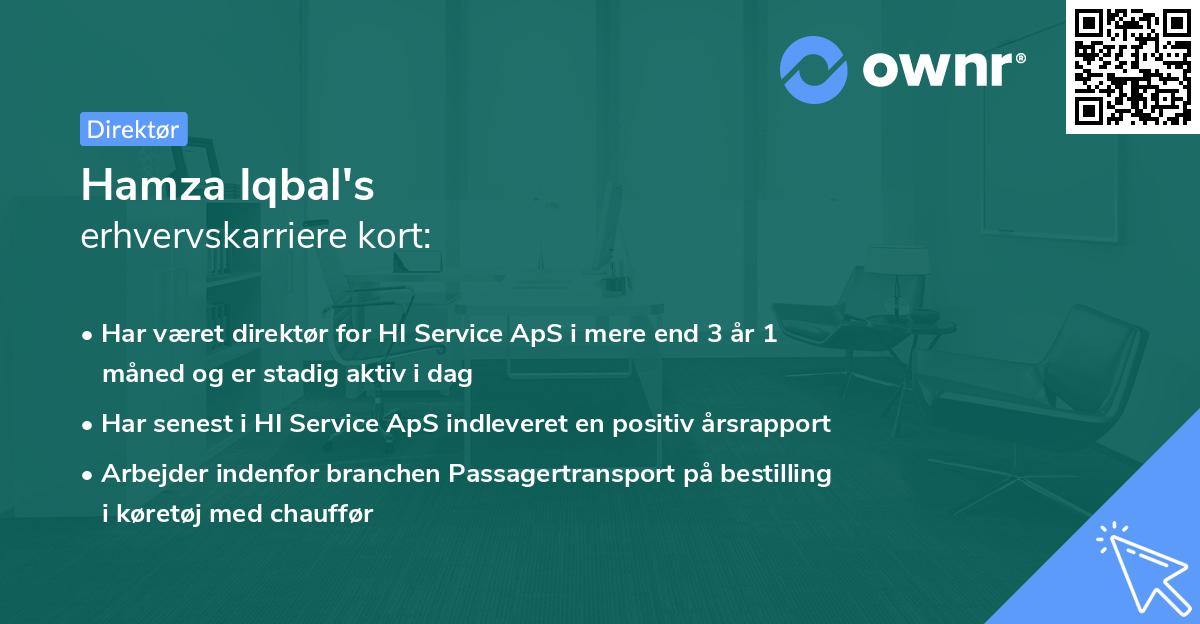 ownr®

Direktør

Hamza Iqbal's
erhvervskarriere kort:

• Har været direktør for HI Service ApS i mere end 3 år 1 måned og er stadig aktiv i dag
• Har senest i HI Service ApS indleveret en positiv årsrapport
• Arbejder indenfor branchen Passagertransport på bestilling i køretøj med chauffør